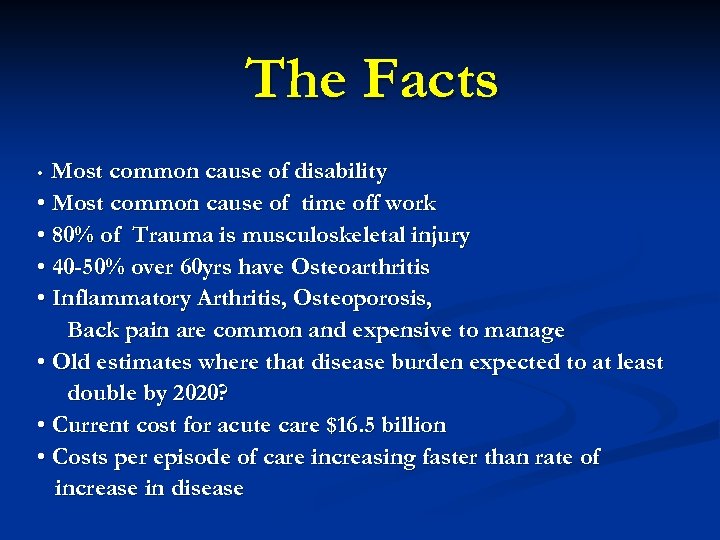 The Facts

• Most common cause of disability
• Most common cause of time off work
• 80% of Trauma is musculoskeletal injury
• 40-50% over 60yrs have Osteoarthritis
• Inflammatory Arthritis, Osteoporosis, Back pain are common and expensive to manage
• Old estimates where that disease burden expected to at least double by 2020?
• Current cost for acute care \$16.5 billion
• Costs per episode of care increasing faster than rate of increase in disease